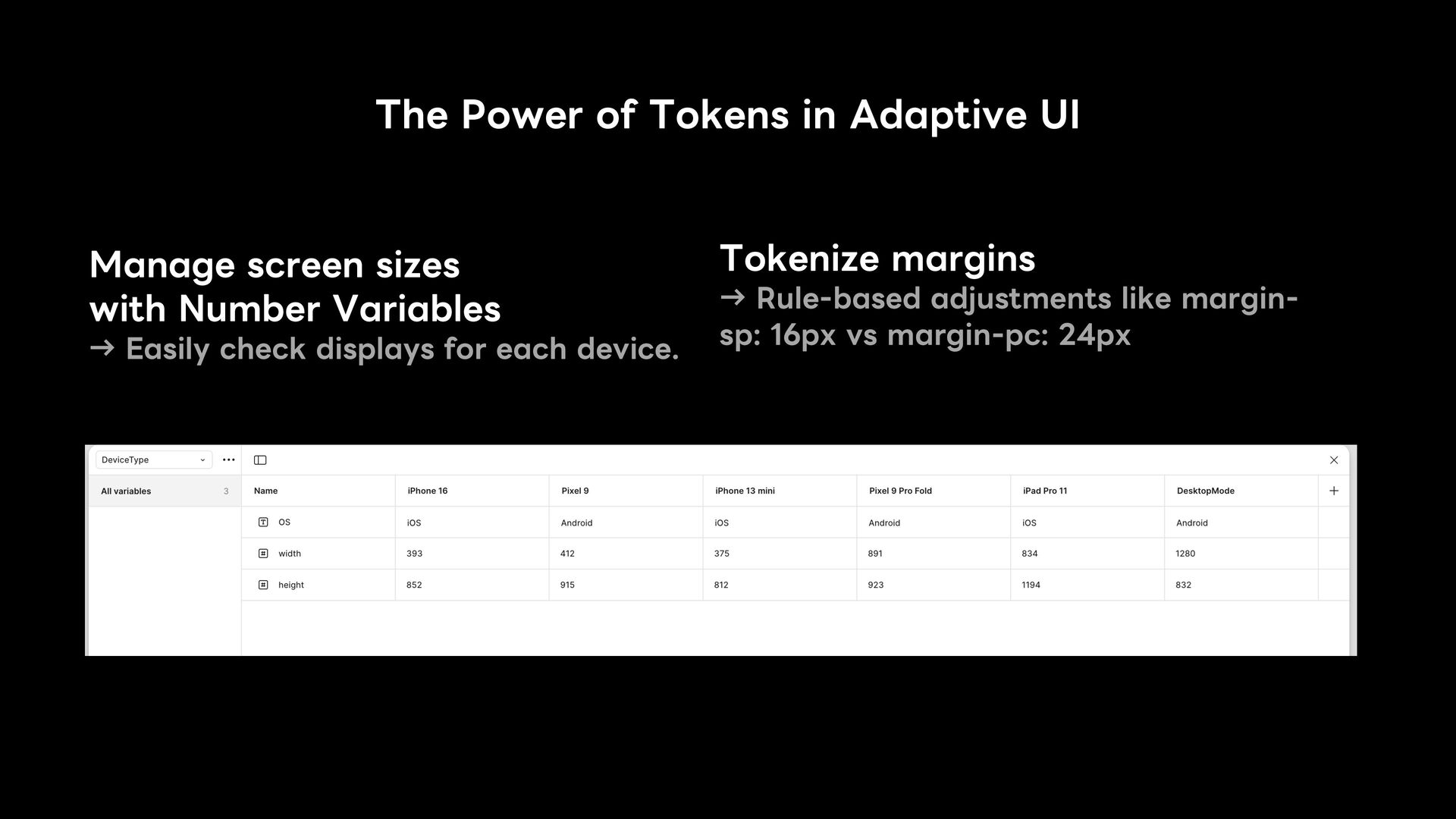 The Power of Tokens in Adaptive UI

Manage screen sizes with Number Variables
→ Easily check displays for each device.

Tokenize margins
→ Rule-based adjustments like margin-sp: 16px vs margin-pc: 24px

DeviceType

All variables 3

| Name | iPhone 16 | Pixel 9 | iPhone 13 mini | Pixel 9 Pro Fold | iPad Pro 11 | DesktopMode |
|---|---|---|---|---|---|---|
| OS | iOS | Android | iOS | Android | iOS | Android |
| width | 393 | 412 | 375 | 891 | 834 | 1280 |
| height | 852 | 915 | 812 | 923 | 1194 | 832 |